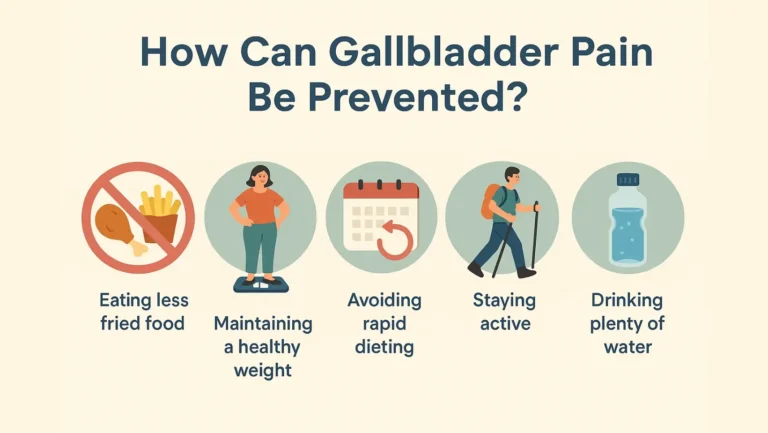 How Can Gallbladder Pain Be Prevented?

Eating less fried food

Maintaining a healthy weight

Avoiding rapid dieting

Staying active

Drinking plenty of water